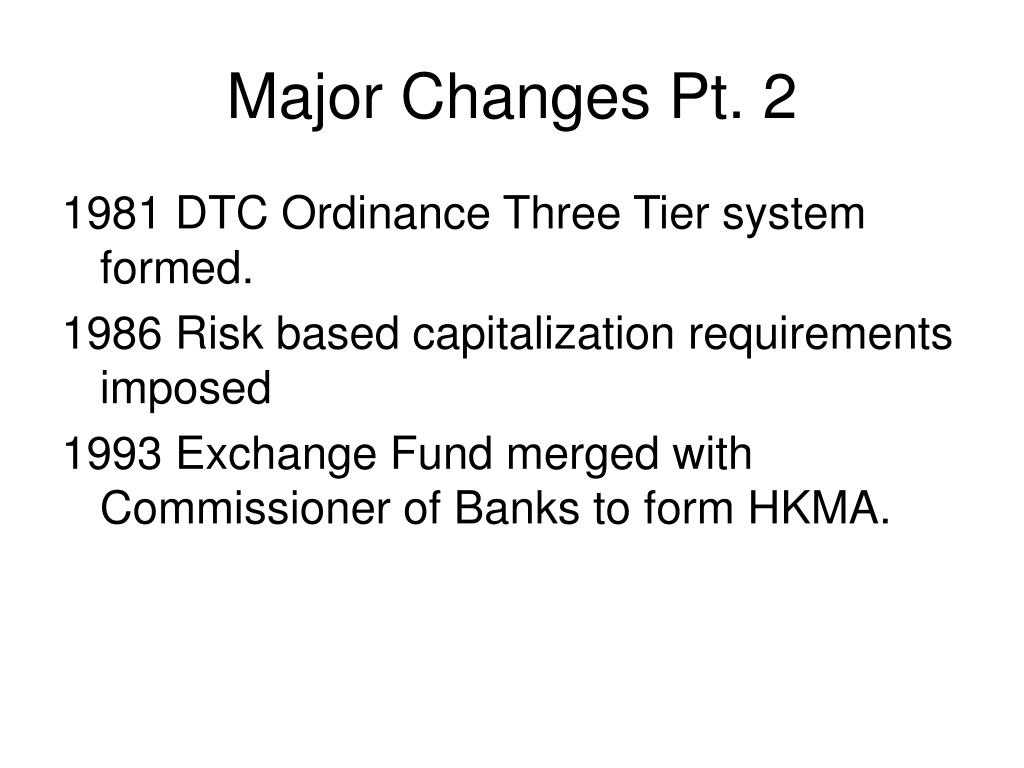 Major Changes Pt. 2

1981 DTC Ordinance Three Tier system formed.

1986 Risk based capitalization requirements imposed

1993 Exchange Fund merged with Commissioner of Banks to form HKMA.